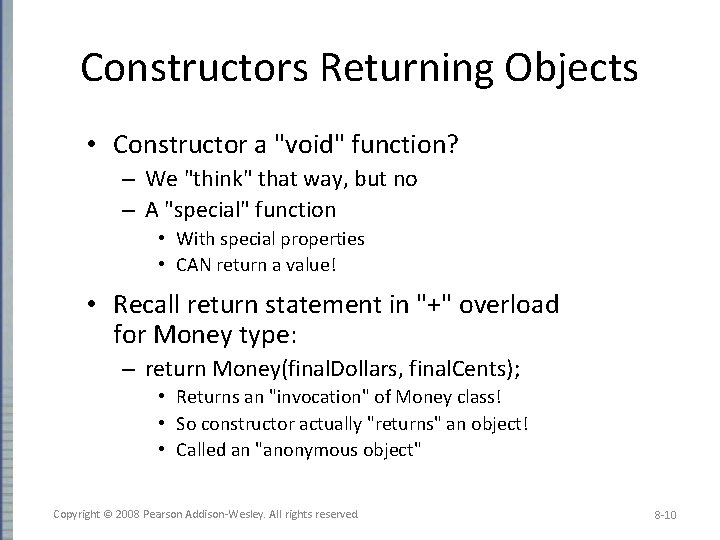 Constructors Returning Objects

• Constructor a "void" function?
  – We "think" that way, but no
  – A "special" function
    • With special properties
    • CAN return a value!

• Recall return statement in "+" overload for Money type:
  – return Money(finalDollars, finalCents);
    • Returns an "invocation" of Money class!
    • So constructor actually "returns" an object!
    • Called an "anonymous object"

Copyright © 2008 Pearson Addison-Wesley. All rights reserved

8-10